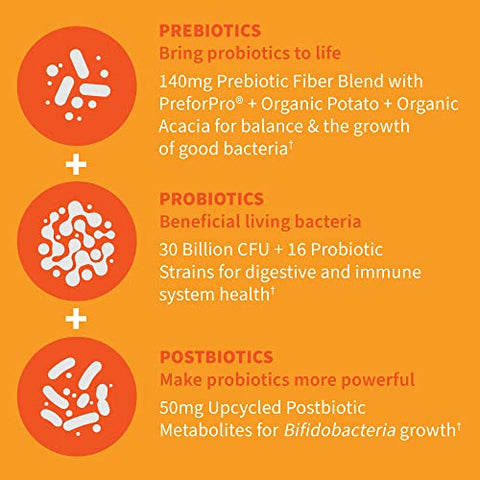 PREBIOTICS
Bring probiotics to life

140mg Prebiotic Fiber Blend with PreforPro® + Organic Potato + Organic Acacia for balance & the growth of good bacteria†

+

PROBIOTICS
Beneficial living bacteria

30 Billion CFU + 16 Probiotic Strains for digestive and immune system health†

+

POSTBIOTICS
Make probiotics more powerful

50mg Upcycled Postbiotic Metabolites for Bifidobacteria growth†